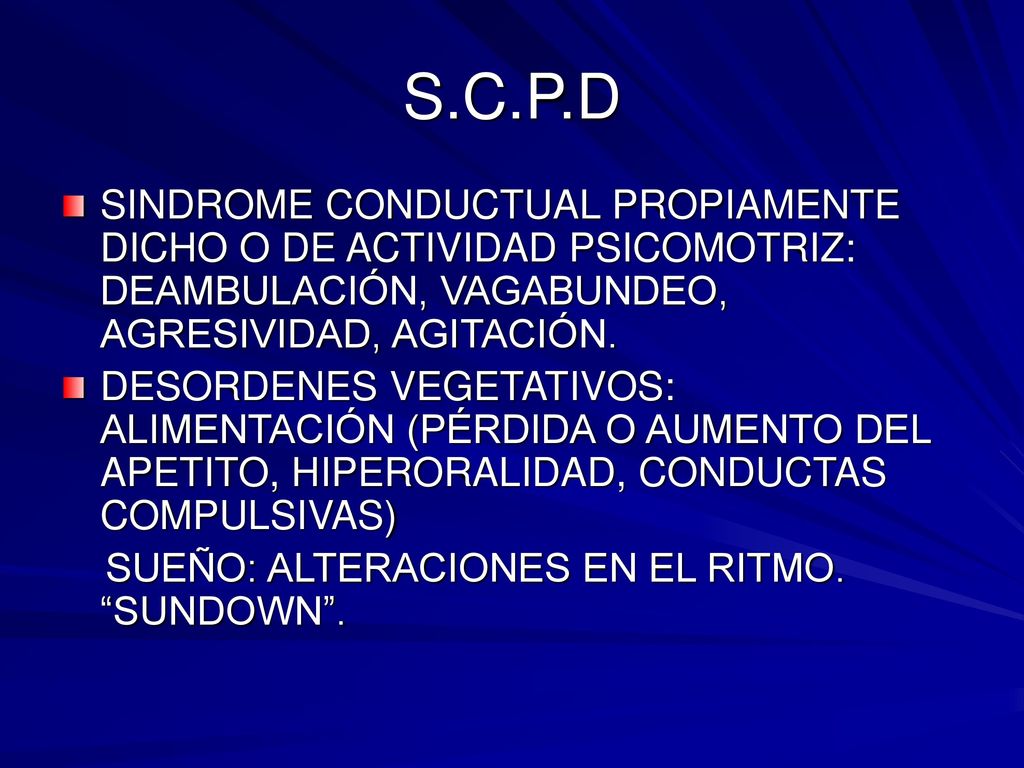 S.C.P.D

SINDROME CONDUCTUAL PROPIAMENTE DICHO O DE ACTIVIDAD PSICOMOTRIZ: DEAMBULACIÓN, VAGABUNDEO, AGRESIVIDAD, AGITACIÓN.

DESORDENES VEGETATIVOS: ALIMENTACIÓN (PÉRDIDA O AUMENTO DEL APETITO, HIPERORALIDAD, CONDUCTAS COMPULSIVAS)

SUEÑO: ALTERACIONES EN EL RITMO. “SUNDOWN”.